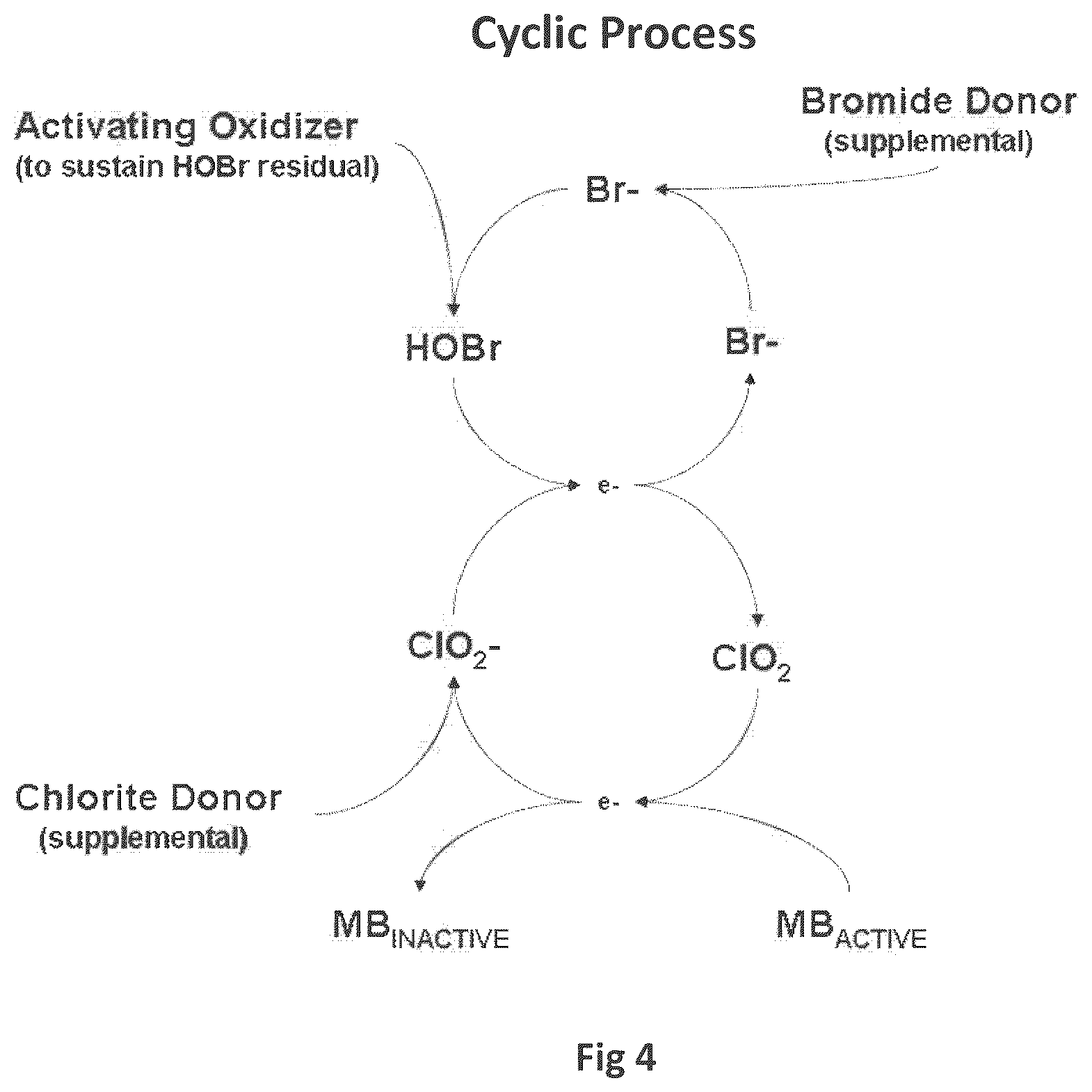 Cyclic Process

Activating Oxidizer
(to sustain HOBr residual)

Bromide Donor
(supplemental)

Br-

HOBr

Br-

e-

$ClO_2^-$

$ClO_2$

Chlorite Donor
(supplemental)

e-

$MB_{INACTIVE}$

$MB_{ACTIVE}$

Fig 4